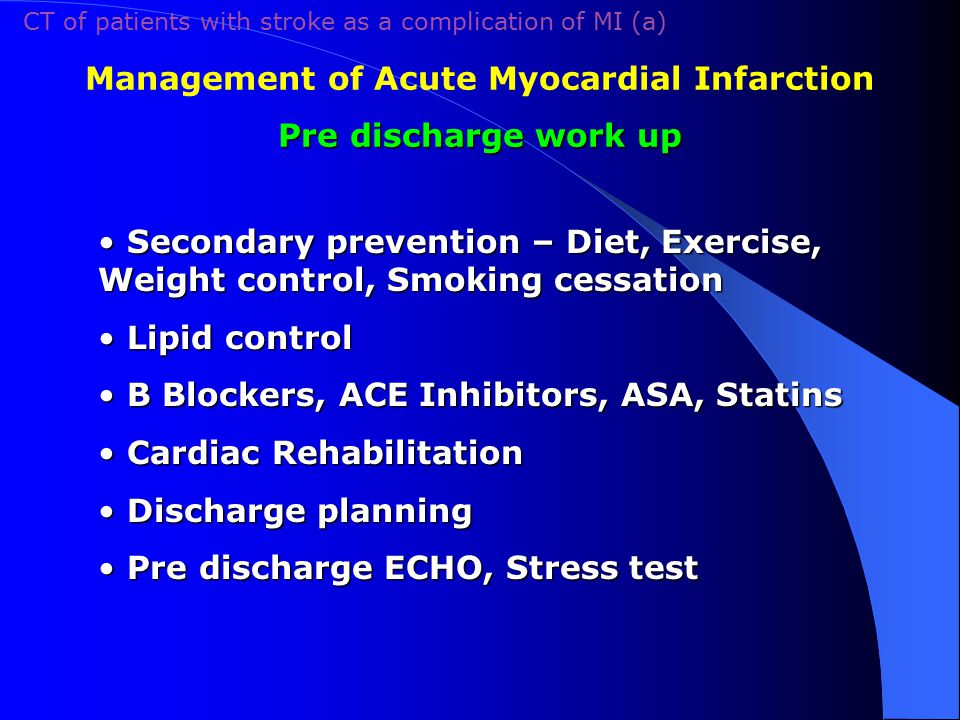 CT of patients with stroke as a complication of MI (a)

Management of Acute Myocardial Infarction

Pre discharge work up

• Secondary prevention – Diet, Exercise, Weight control, Smoking cessation

• Lipid control

• B Blockers, ACE Inhibitors, ASA, Statins

• Cardiac Rehabilitation

• Discharge planning

• Pre discharge ECHO, Stress test